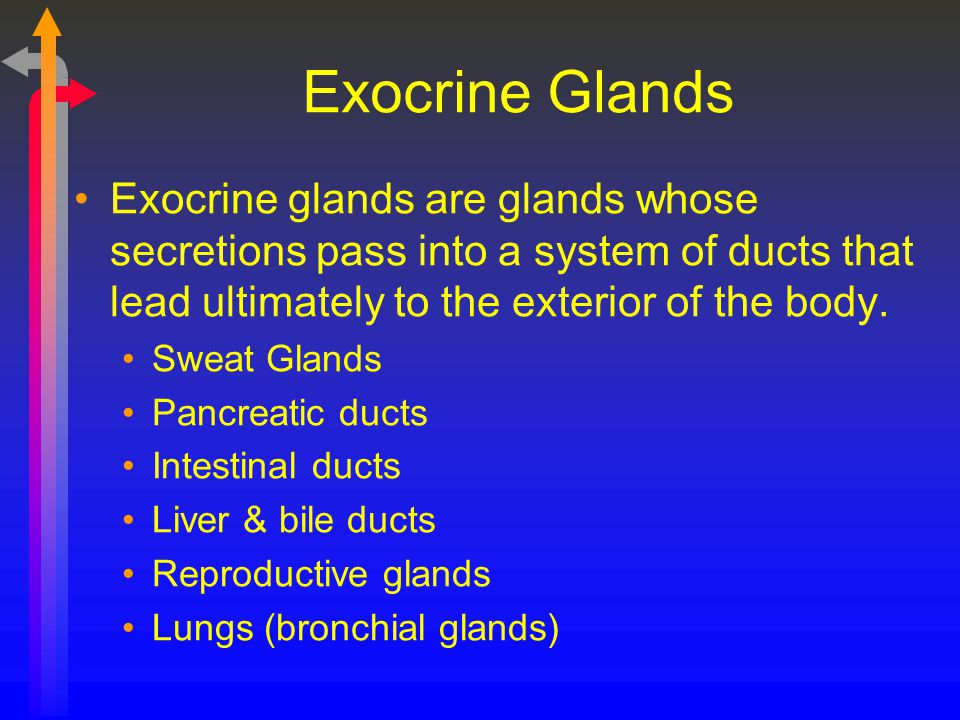 Exocrine Glands

• Exocrine glands are glands whose secretions pass into a system of ducts that lead ultimately to the exterior of the body.
  • Sweat Glands
  • Pancreatic ducts
  • Intestinal ducts
  • Liver & bile ducts
  • Reproductive glands
  • Lungs (bronchial glands)